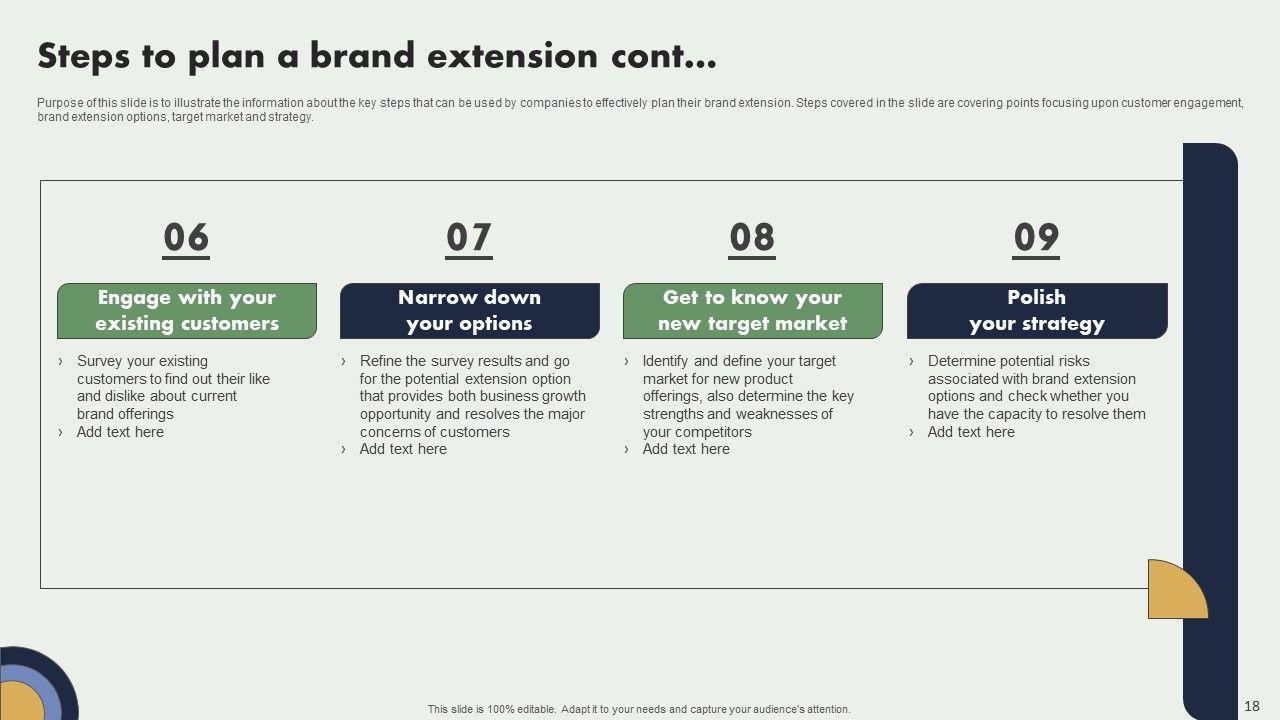 Steps to plan a brand extension cont...

Purpose of this slide is to illustrate the information about the key steps that can be used by companies to effectively plan their brand extension. Steps covered in the slide are covering points focusing upon customer engagement, brand extension options, target market and strategy.

06

Engage with your existing customers

› Survey your existing customers to find out their like and dislike about current brand offerings
› Add text here

07

Narrow down your options

› Refine the survey results and go for the potential extension option that provides both business growth opportunity and resolves the major concerns of customers
› Add text here

08

Get to know your new target market

› Identify and define your target market for new product offerings, also determine the key strengths and weaknesses of your competitors
› Add text here

09

Polish your strategy

› Determine potential risks associated with brand extension options and check whether you have the capacity to resolve them
› Add text here

This slide is 100% editable. Adapt it to your needs and capture your audience's attention.

18